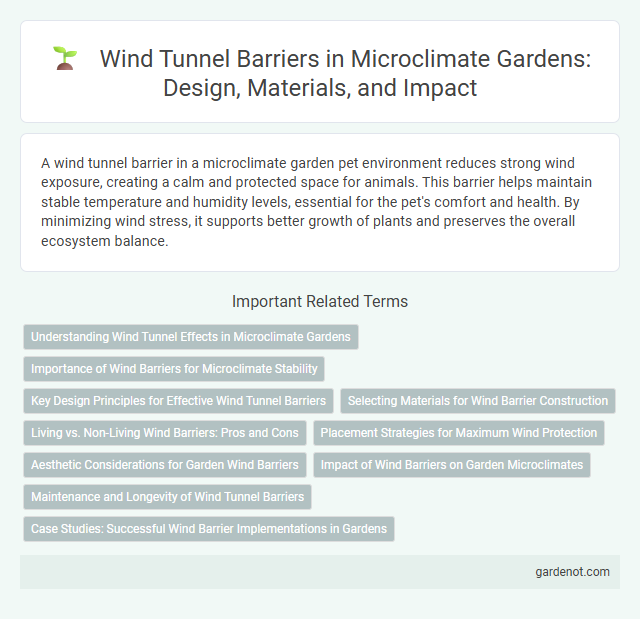 Wind Tunnel Barriers in Microclimate Gardens: Design, Materials, and Impact

A wind tunnel barrier in a microclimate garden pet environment reduces strong wind exposure, creating a calm and protected space for animals. This barrier helps maintain stable temperature and humidity levels, essential for the pet's comfort and health. By minimizing wind stress, it supports better growth of plants and preserves the overall ecosystem balance.

Important Related Terms

Understanding Wind Tunnel Effects in Microclimate Gardens

Importance of Wind Barriers for Microclimate Stability

Key Design Principles for Effective Wind Tunnel Barriers

Selecting Materials for Wind Barrier Construction

Living vs. Non-Living Wind Barriers: Pros and Cons

Placement Strategies for Maximum Wind Protection

Aesthetic Considerations for Garden Wind Barriers

Impact of Wind Barriers on Garden Microclimates

Maintenance and Longevity of Wind Tunnel Barriers

Case Studies: Successful Wind Barrier Implementations in Gardens

gardenot.com